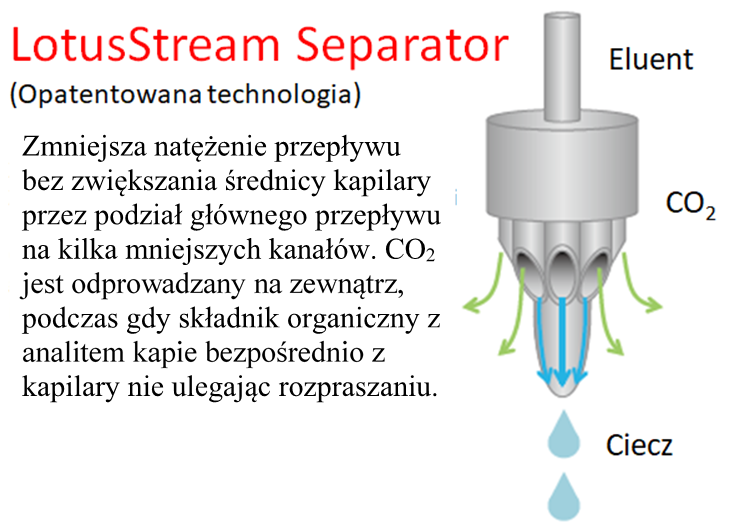 LotusStream Separator

(Opatentowana technologia)

Zmniejsza natężenie przepływu bez zwiększania średnicy kapilary przez podział głównego przepływu na kilka mniejszych kanałów. $CO_2$ jest odprowadzany na zewnątrz, podczas gdy składnik organiczny z analitem kapie bezpośrednio z kapilary nie ulegając rozpraszaniu.

Eluent

$CO_2$

Ciecz